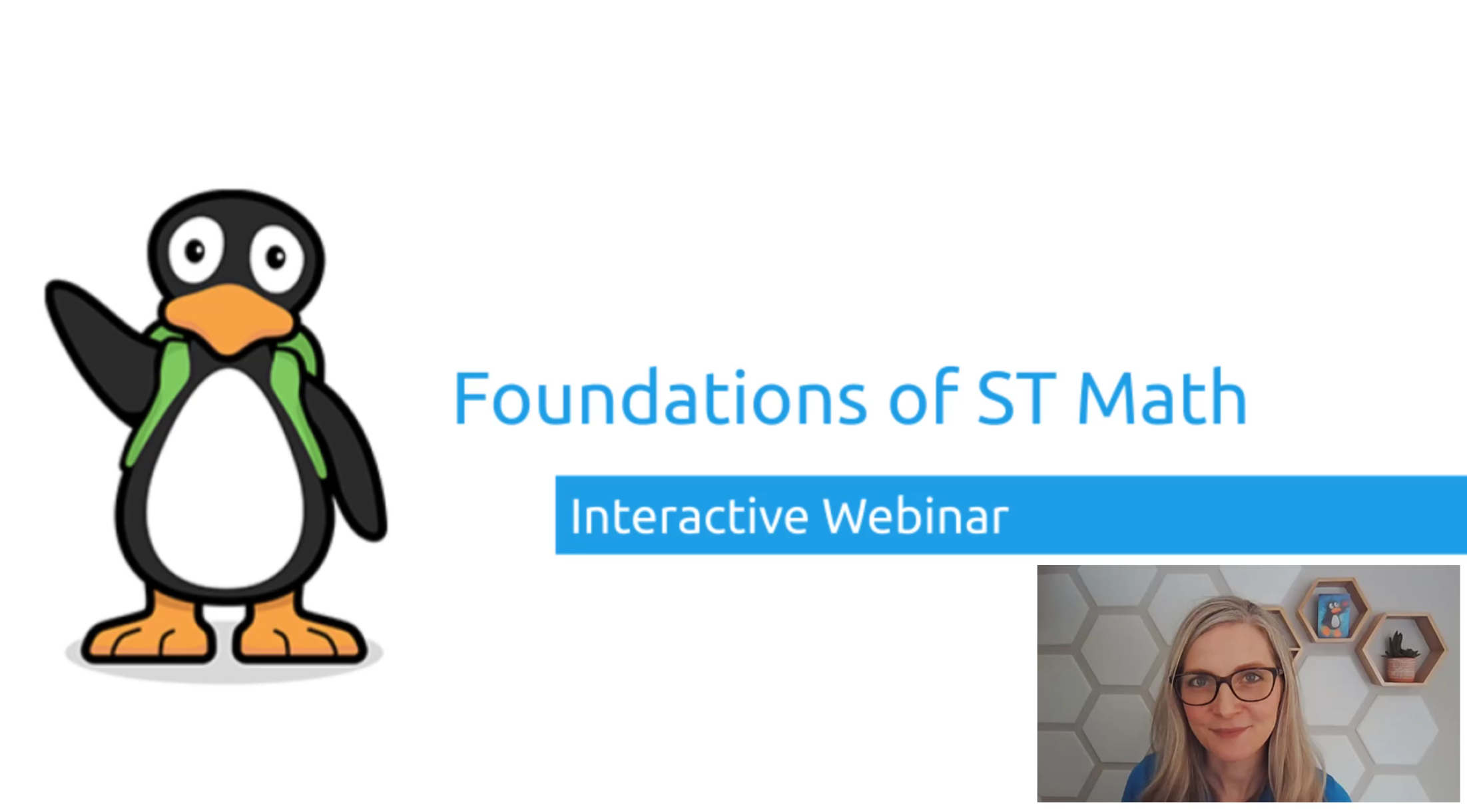 Foundations of ST Math

Interactive Webinar